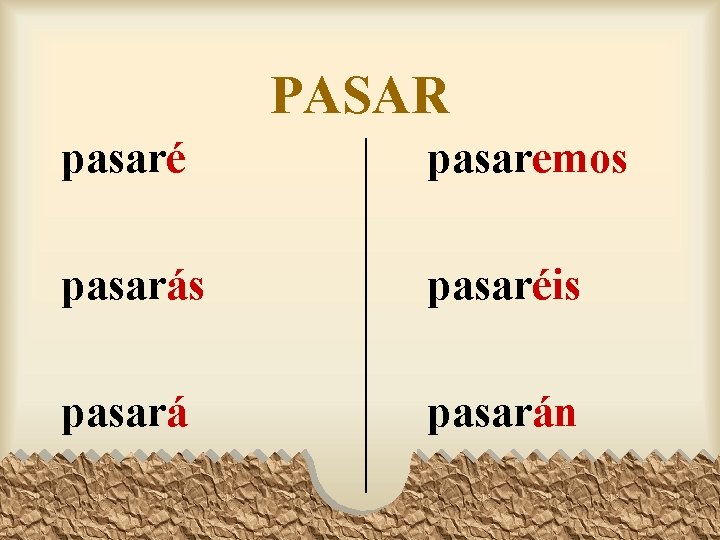 PASAR

pasaré

pasarás

pasará

pasaremos

pasaréis

pasarán